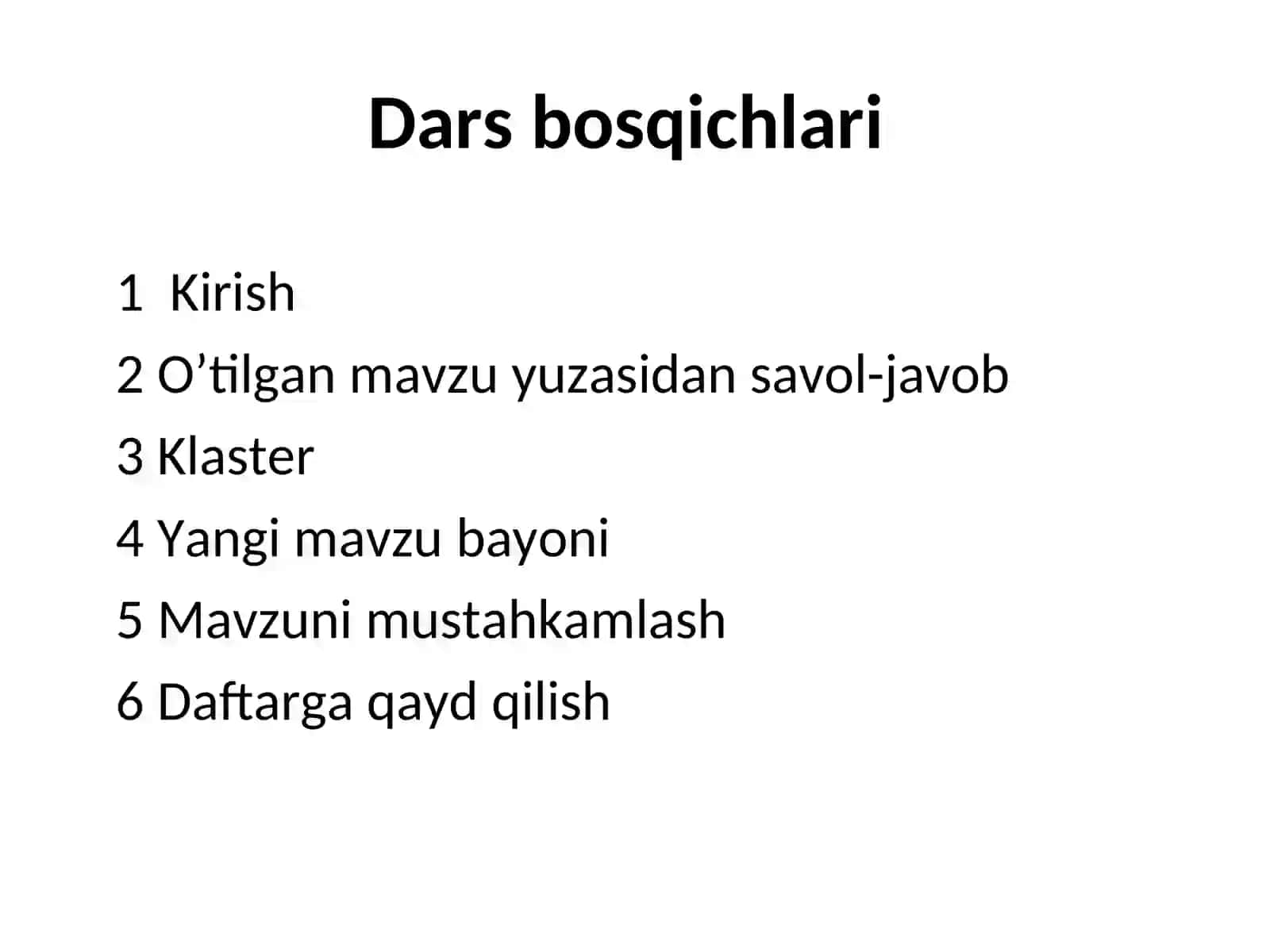 Dars bosqichlari

1 Kirish
2 O’tilgan mavzu yuzasidan savol-javob
3 Klaster
4 Yangi mavzu bayoni
5 Mavzuni mustahkamlash
6 Daftarga qayd qilish